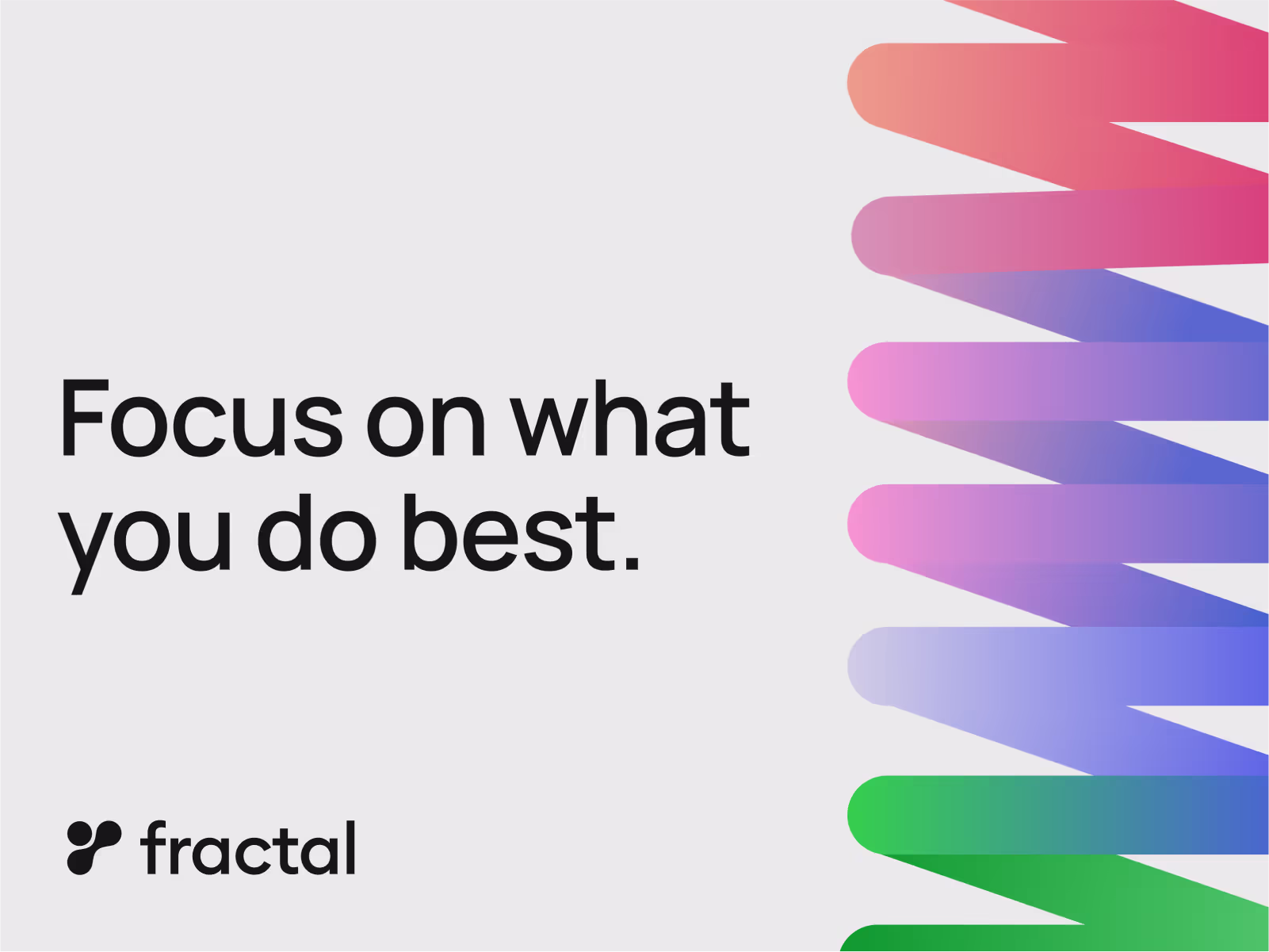 Focus on what you do best.

fractal